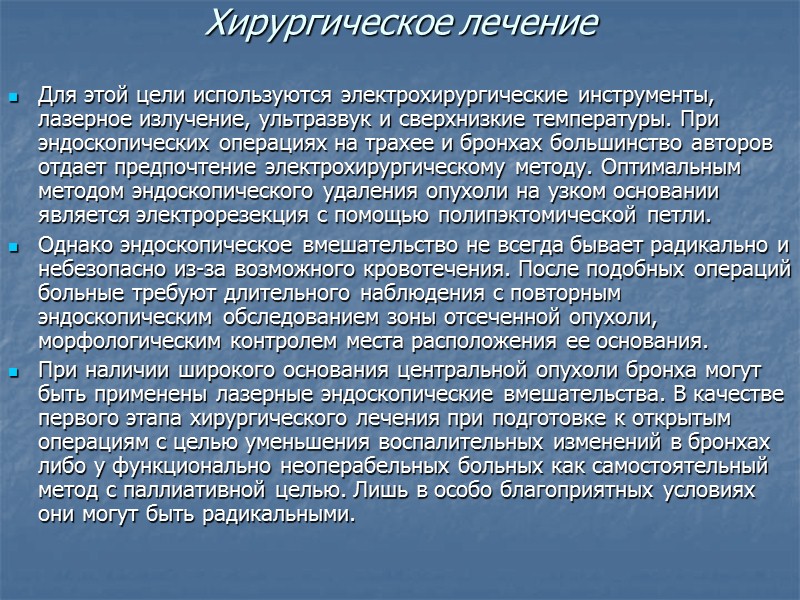 Хирургическое лечение

Для этой цели используются электрохирургические инструменты, лазерное излучение, ультразвук и сверхнизкие температуры. При эндоскопических операциях на трахее и бронхах большинство авторов отдает предпочтение электрохирургическому методу. Оптимальным методом эндоскопического удаления опухоли на узком основании является электрорезекция с помощью полипэктомической петли.

Однако эндоскопическое вмешательство не всегда бывает радикально и небезопасно из-за возможного кровотечения. После подобных операций больные требуют длительного наблюдения с повторным эндоскопическим обследованием зоны отсеченной опухоли, морфологическим контролем места расположения ее основания.

При наличии широкого основания центральной опухоли бронха могут быть применены лазерные эндоскопические вмешательства. В качестве первого этапа хирургического лечения при подготовке к открытым операциям с целью уменьшения воспалительных изменений в бронхах либо у функционально неоперабельных больных как самостоятельный метод с паллиативной целью. Лишь в особо благоприятных условиях они могут быть радикальными.